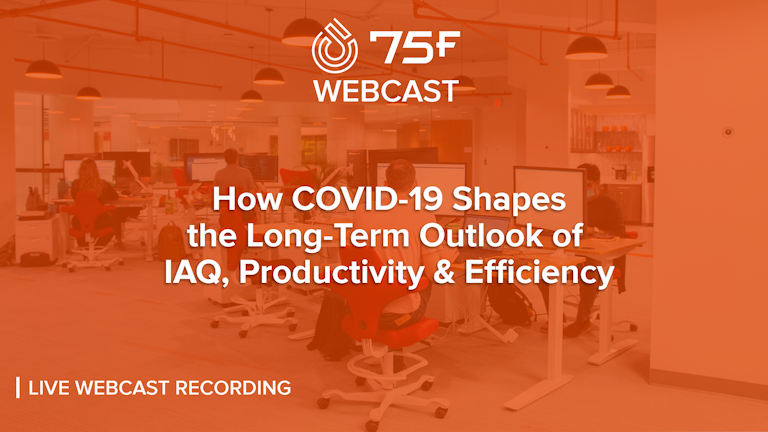 75F
WEBCAST

How COVID-19 Shapes the Long-Term Outlook of IAQ, Productivity & Efficiency

LIVE WEBCAST RECORDING